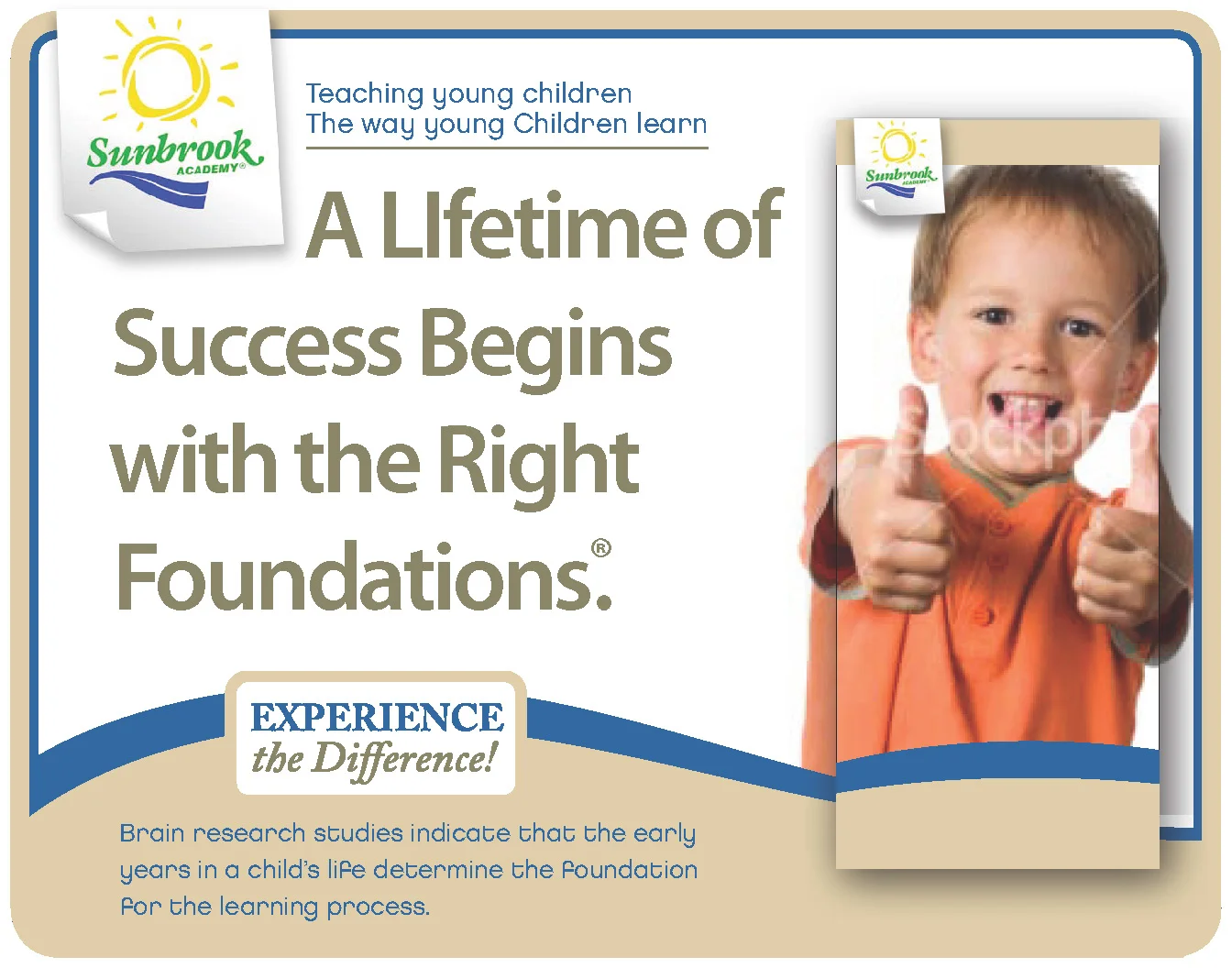 Sunbrook ACADEMY®

Teaching young children
The way young Children learn

A LIfetime of Success Begins with the Right Foundations.®

Sunbrook ACADEMY

EXPERIENCE the Difference!

Brain research studies indicate that the early years in a child's life determine the foundation for the learning process.